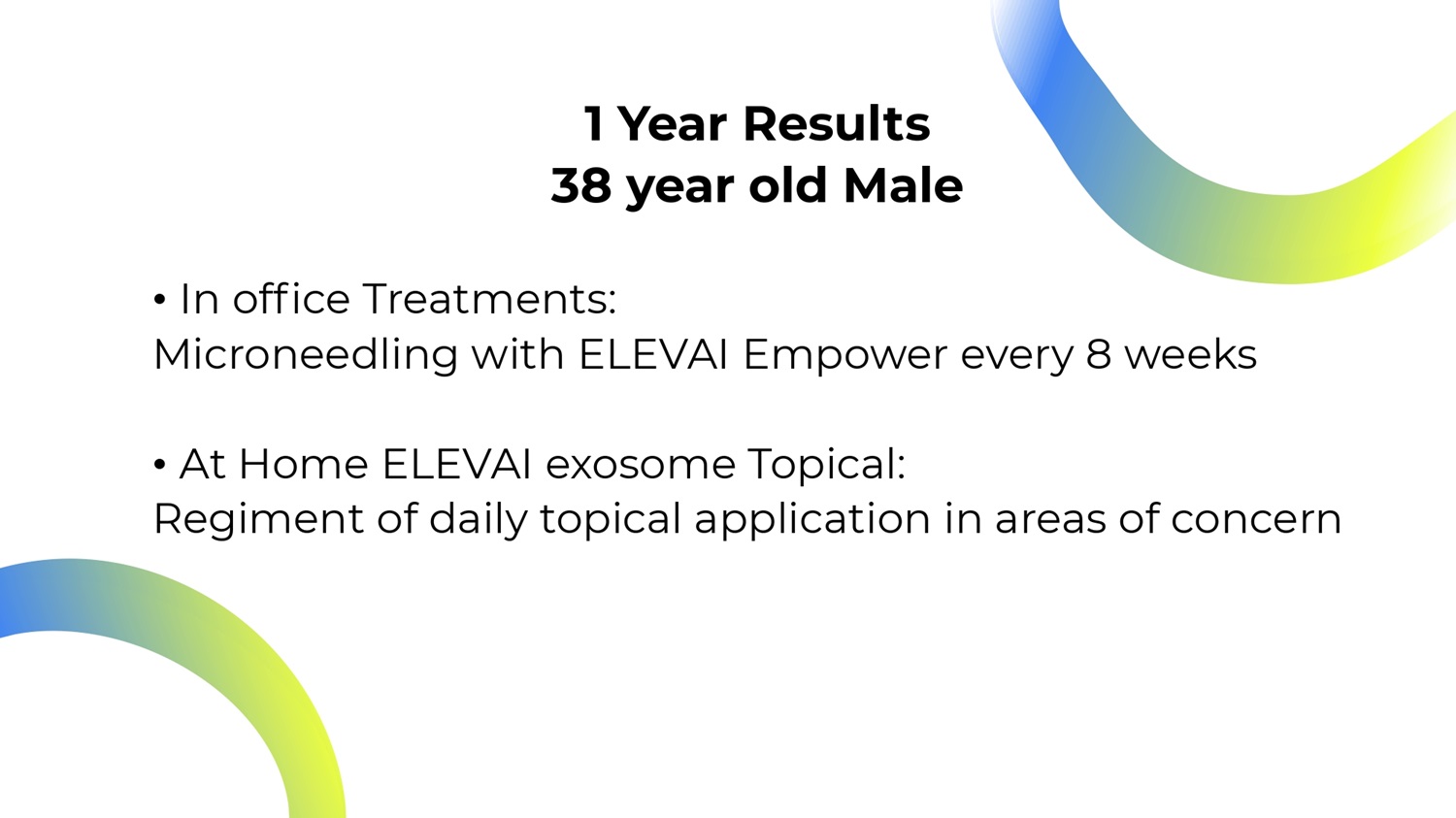 1 Year Results
38 year old Male

• In office Treatments:
Microneedling with ELEVAI Empower every 8 weeks

• At Home ELEVAI exosome Topical:
Regiment of daily topical application in areas of concern